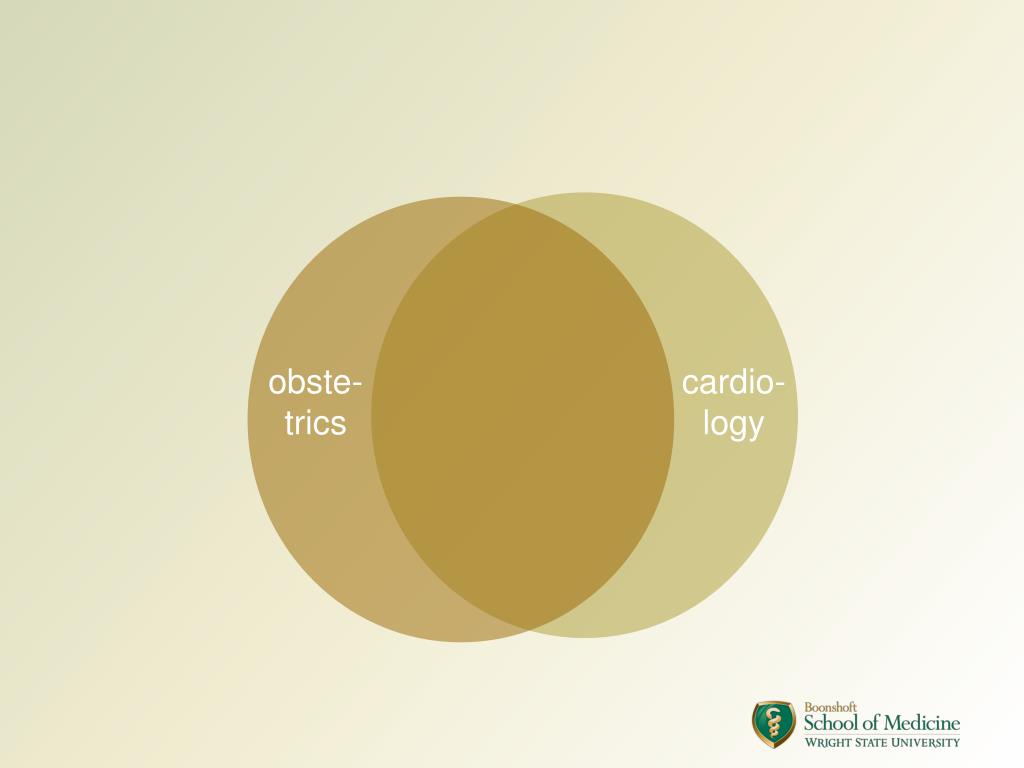 obstetrics

cardiology

Boonshoft
School of Medicine
WRIGHT STATE UNIVERSITY